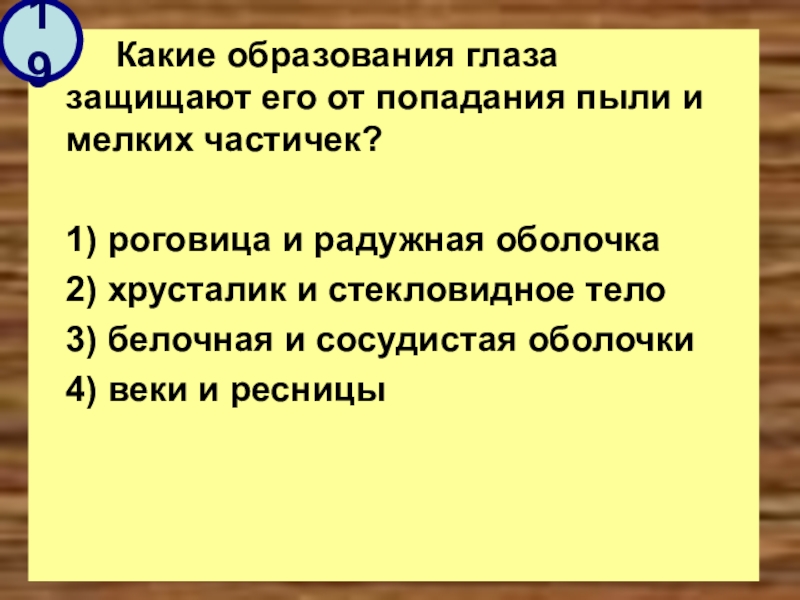 19

Какие образования глаза защищают его от попадания пыли и мелких частичек?

1) роговица и радужная оболочка
2) хрусталик и стекловидное тело
3) белочная и сосудистая оболочки
4) веки и ресницы